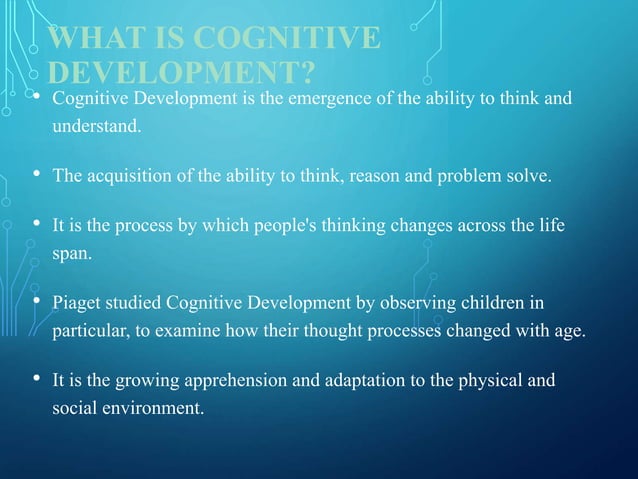 WHAT IS COGNITIVE DEVELOPMENT?

• Cognitive Development is the emergence of the ability to think and understand.

• The acquisition of the ability to think, reason and problem solve.

• It is the process by which people's thinking changes across the life span.

• Piaget studied Cognitive Development by observing children in particular, to examine how their thought processes changed with age.

• It is the growing apprehension and adaptation to the physical and social environment.